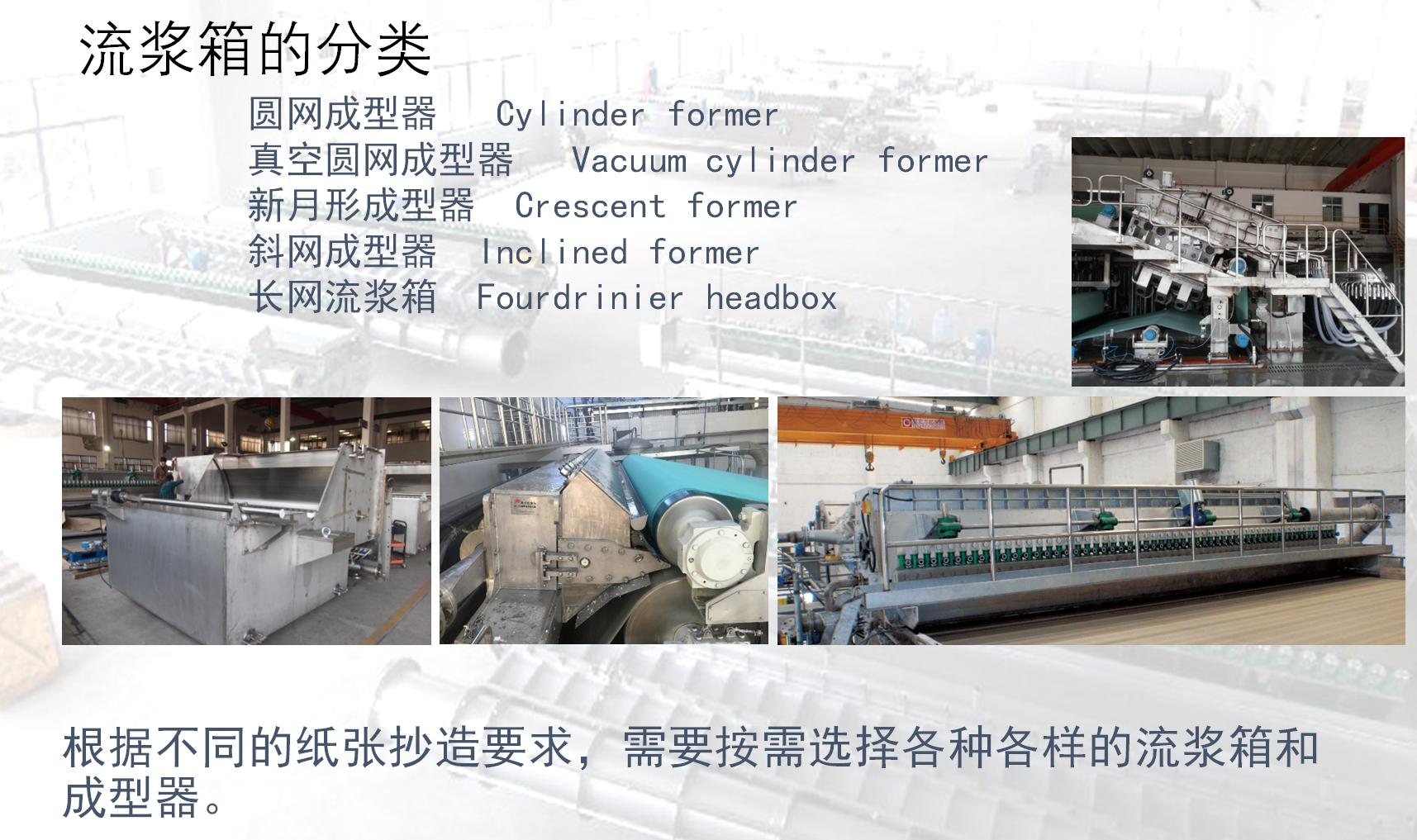 流浆箱的分类

圆网成型器 Cylinder former
真空圆网成型器 Vacuum cylinder former
新月形成型器 Crescent former
斜网成型器 Inclined former
长网流浆箱 Fourdrinier headbox

根据不同的纸张抄造要求，需要按需选择各种各样的流浆箱和成型器。